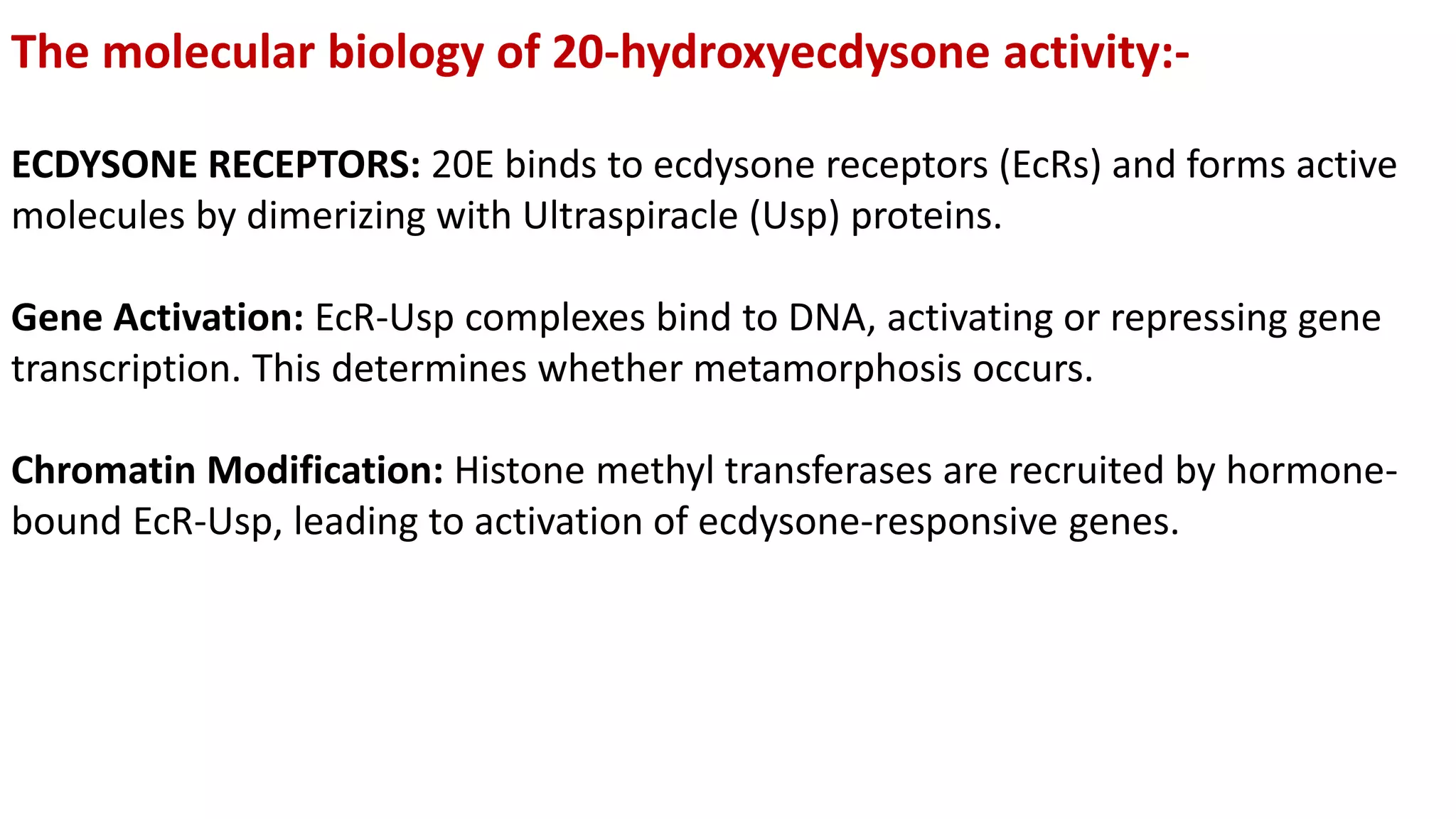 The molecular biology of 20-hydroxyecdysone activity:-

ECDYSONE RECEPTORS: 20E binds to ecdysone receptors (EcRs) and forms active molecules by dimerizing with Ultraspiracle (Usp) proteins.

Gene Activation: EcR-Usp complexes bind to DNA, activating or repressing gene transcription. This determines whether metamorphosis occurs.

Chromatin Modification: Histone methyl transferases are recruited by hormone-bound EcR-Usp, leading to activation of ecdysone-responsive genes.